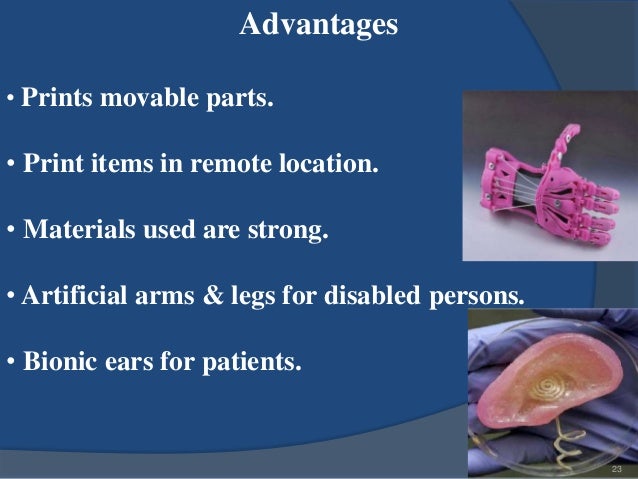 Advantages

• Prints movable parts.

• Print items in remote location.

• Materials used are strong.

• Artificial arms & legs for disabled persons.

• Bionic ears for patients.

23